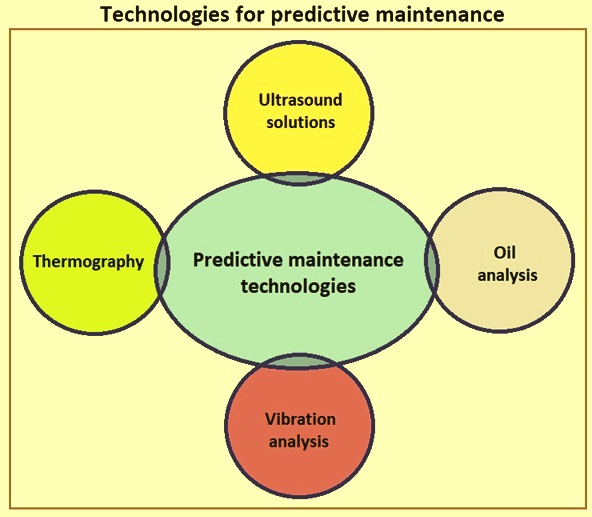 Technologies for predictive maintenance

Ultrasound solutions

Thermography

Predictive maintenance technologies

Oil analysis

Vibration analysis